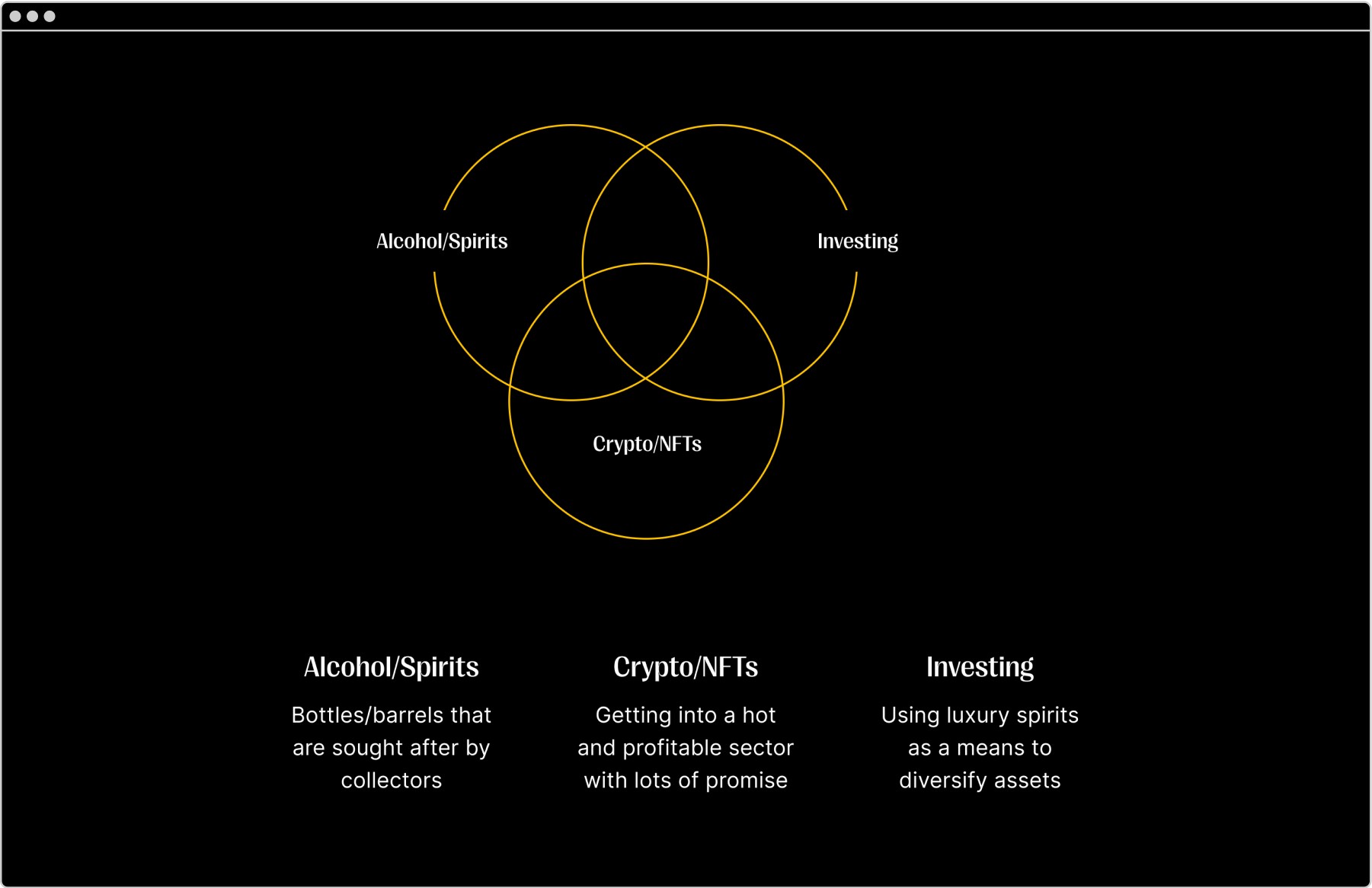 Alcohol/Spirits

Investing

Crypto/NFTs

Alcohol/Spirits

Bottles/barrels that are sought after by collectors

Crypto/NFTs

Getting into a hot and profitable sector with lots of promise

Investing

Using luxury spirits as a means to diversify assets